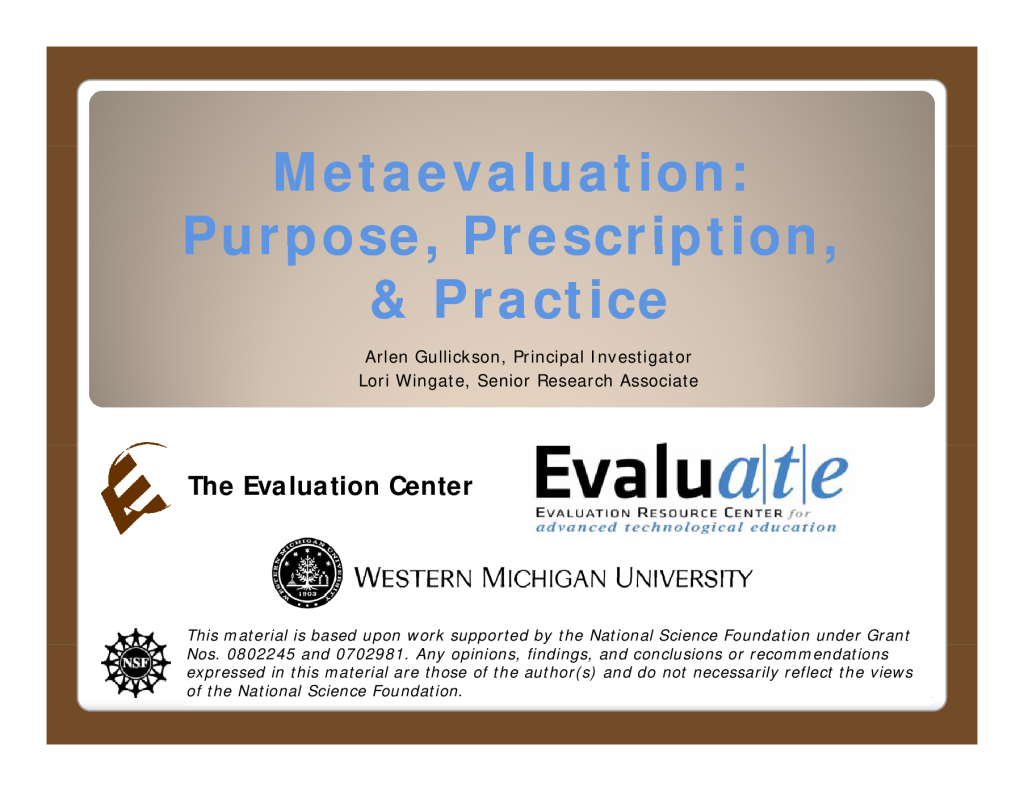 Metaevaluation: Purpose, Prescription, & Practice

Arlen Gullickson, Principal Investigator
Lori Wingate, Senior Research Associate

The Evaluation Center

Evaluate
EVALUATION RESOURCE CENTER for advanced technological education

WESTERN MICHIGAN UNIVERSITY

NSF

This material is based upon work supported by the National Science Foundation under Grant Nos. 0802245 and 0702981. Any opinions, findings, and conclusions or recommendations expressed in this material are those of the author(s) and do not necessarily reflect the views of the National Science Foundation.